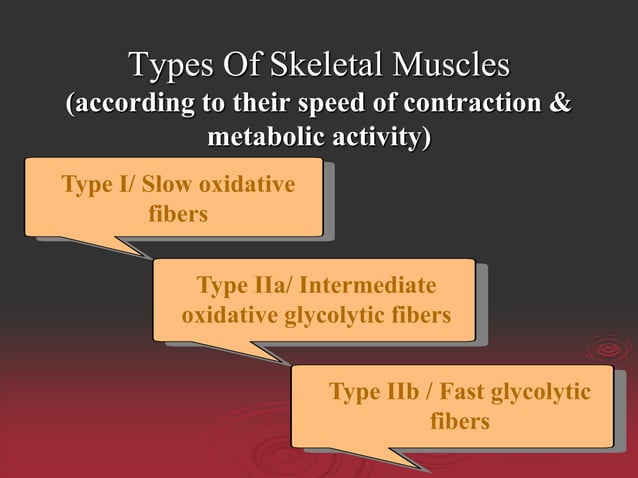 Types Of Skeletal Muscles
(according to their speed of contraction & metabolic activity)

Type I/ Slow oxidative fibers

Type IIa/ Intermediate oxidative glycolytic fibers

Type IIb / Fast glycolytic fibers